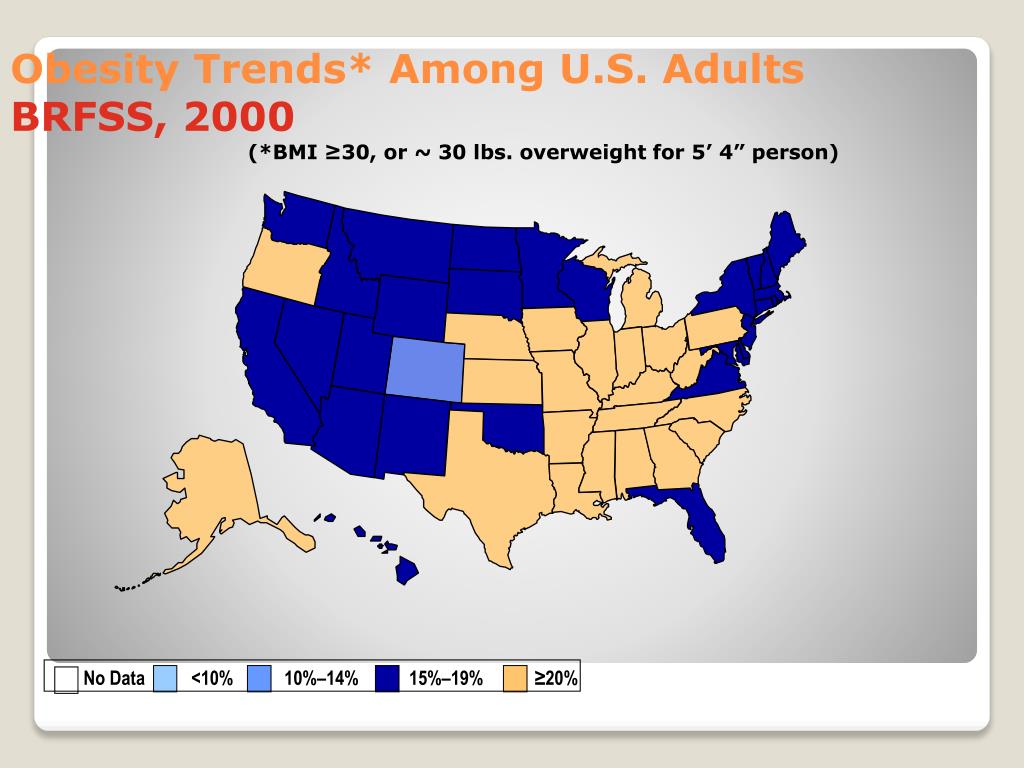 Obesity Trends* Among U.S. Adults
BRFSS, 2000

(*BMI ≥30, or ~ 30 lbs. overweight for 5’ 4” person)

No Data <10% 10%–14% 15%–19% ≥20%